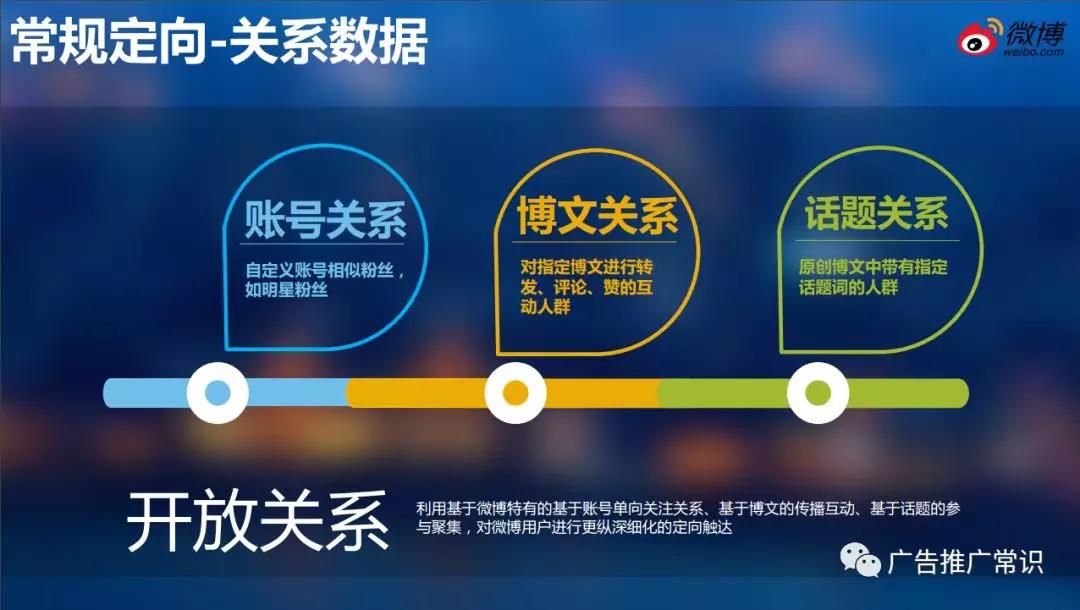 常规定向-关系数据

微博
weibo.com

账号关系
自定义账号相似粉丝，如明星粉丝

博文关系
对指定博文进行转发、评论、赞的互动人群

话题关系
原创博文中带有指定话题词的人群

开放关系
利用基于微博特有的基于账号单向关注关系、基于博文的传播互动、基于话题的参与聚集，对微博用户进行更纵深细化的定向触达

广告推广常识